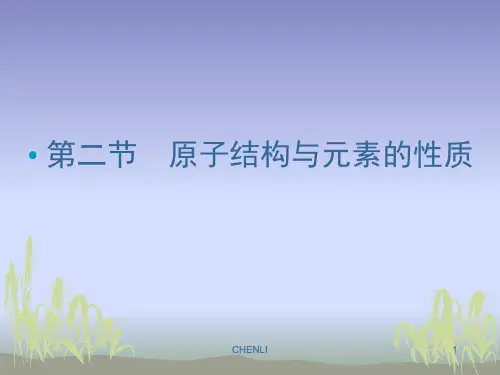 • 第二节 原子结构与元素的性质

CHENLI

1